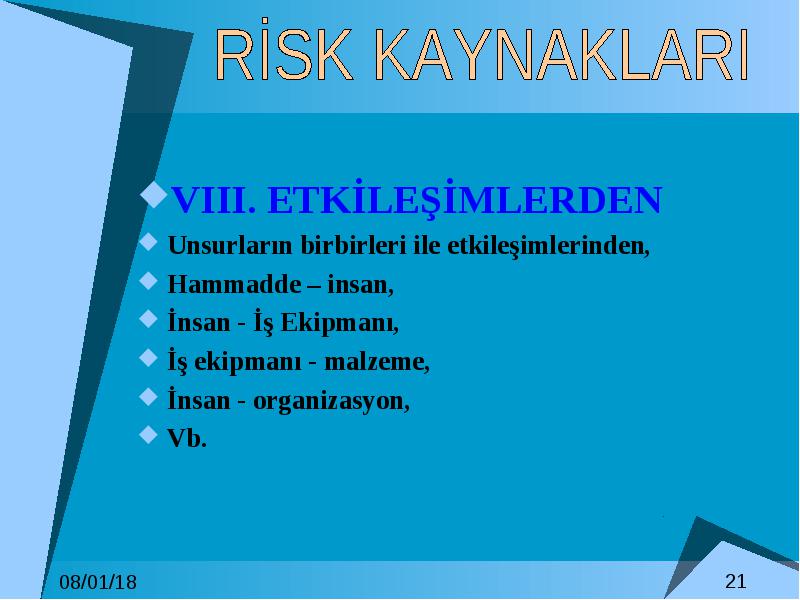 RİSK KAYNAKLARI

VIII. ETKİLEŞİMLERDEN

Unsurların birbirleri ile etkileşimlerinden,

Hammadde – insan,

İnsan - İş Ekipmanı,

İş ekipmanı - malzeme,

İnsan - organizasyon,

Vb.

08/01/18

21